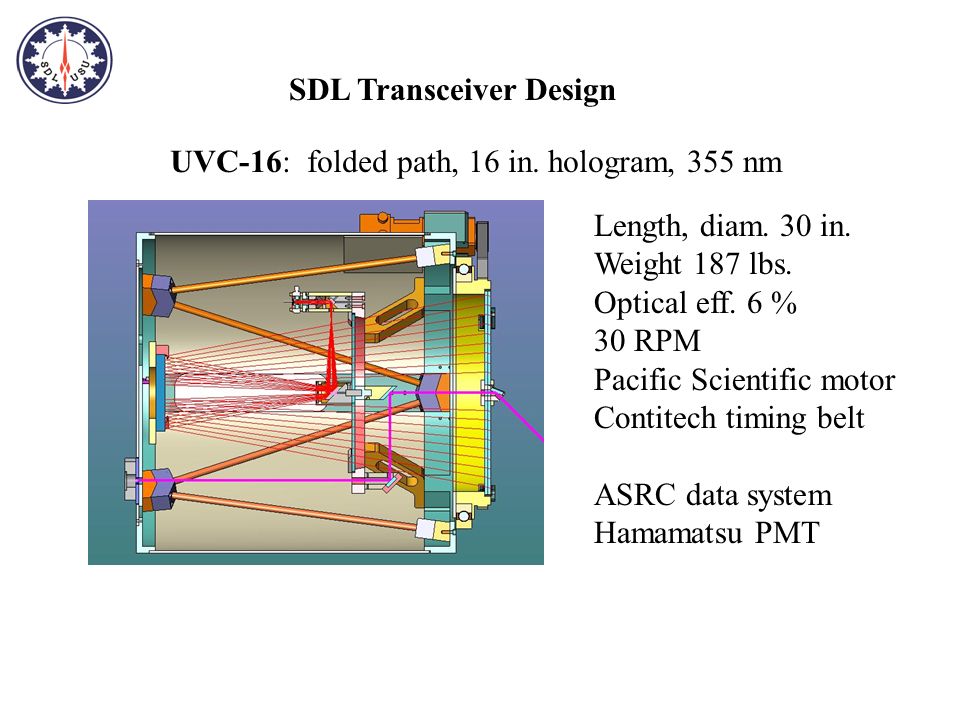 SDL USU

SDL Transceiver Design

UVC-16: folded path, 16 in. hologram, 355 nm

Length, diam. 30 in.
Weight 187 lbs.
Optical eff. 6 %
30 RPM
Pacific Scientific motor
Contitech timing belt

ASRC data system
Hamamatsu PMT